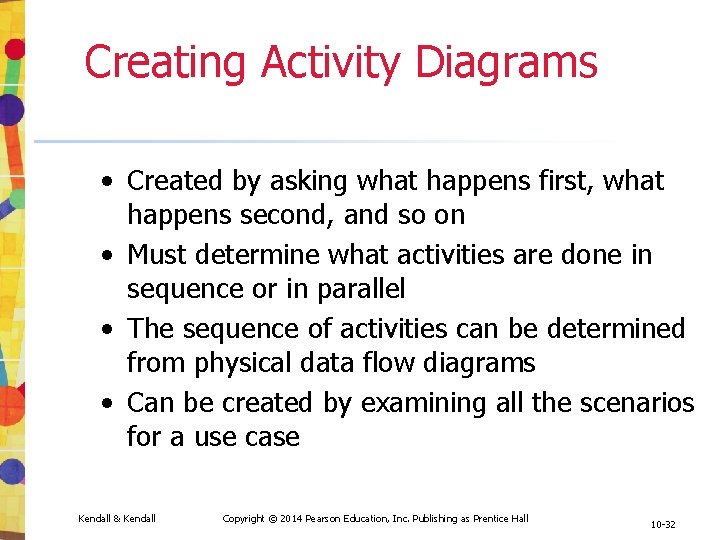 Creating Activity Diagrams

• Created by asking what happens first, what happens second, and so on
• Must determine what activities are done in sequence or in parallel
• The sequence of activities can be determined from physical data flow diagrams
• Can be created by examining all the scenarios for a use case

Kendall & Kendall

Copyright © 2014 Pearson Education, Inc. Publishing as Prentice Hall

10-32